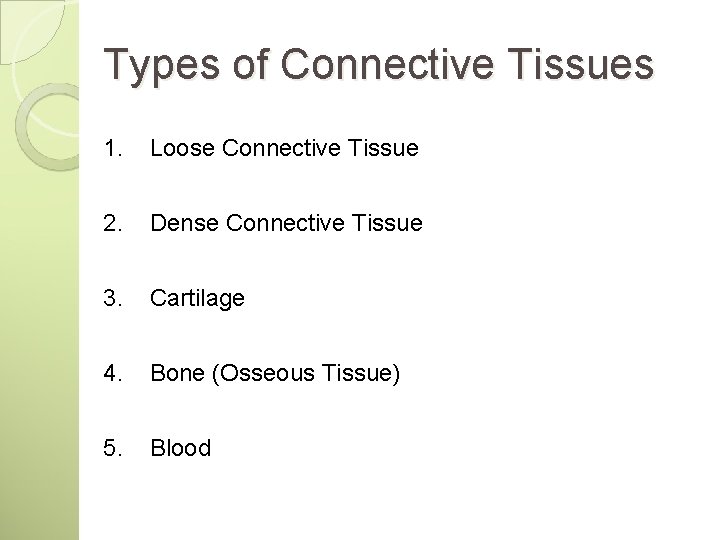 Types of Connective Tissues

1. Loose Connective Tissue

2. Dense Connective Tissue

3. Cartilage

4. Bone (Osseous Tissue)

5. Blood